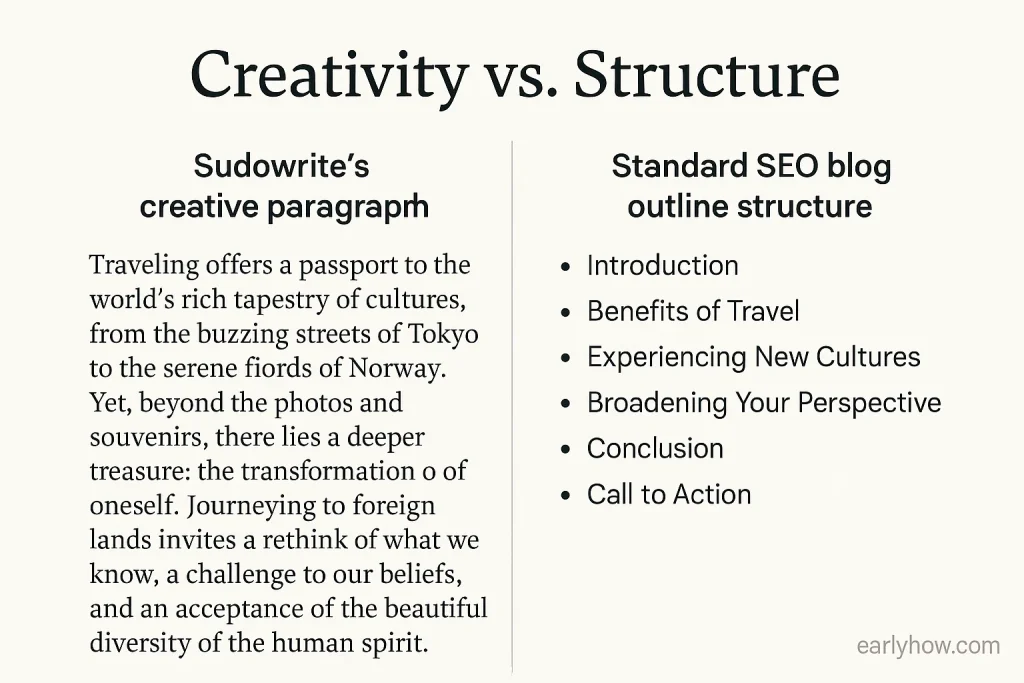 Creativity vs. Structure

Sudowrite's creative paragraprh

Traveling offers a passport to the world's rich tapestry of cultures, from the buzzing streets of Tokyo to the serene fiords of Norway. Yet, beyond the photos and souvenirs, there lies a deeper treasure: the transformation o of oneself. Journeying to foreign lands invites a rethink of what we know, a challenge to our beliefs, and an acceptance of the beautiful diversity of the human spirit.

Standard SEO blog outline structure

- Introduction
- Benefits of Travel
- Experiencing New Cultures
- Broadening Your Perspective
- Conclusion
- Call to Action

earlyhow.com